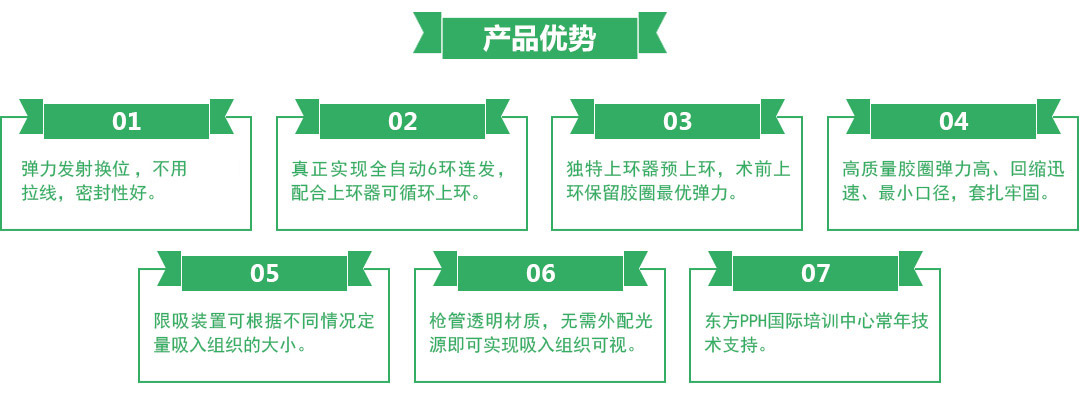 产品优势

01

弹力发射换位，不用拉线，密封性好。

02

真正实现全自动6环连发，配合上环器可循环上环。

03

独特上环器预上环，术前上环保留胶圈最优弹力。

04

高质量胶圈弹力高、回缩迅速、最小口径，套扎牢固。

05

限吸装置可根据不同情况定量吸入组织的大小。

06

枪管透明材质，无需外配光源即可实现吸入组织可视。

07

东方PPH国际培训中心常年技术支持。